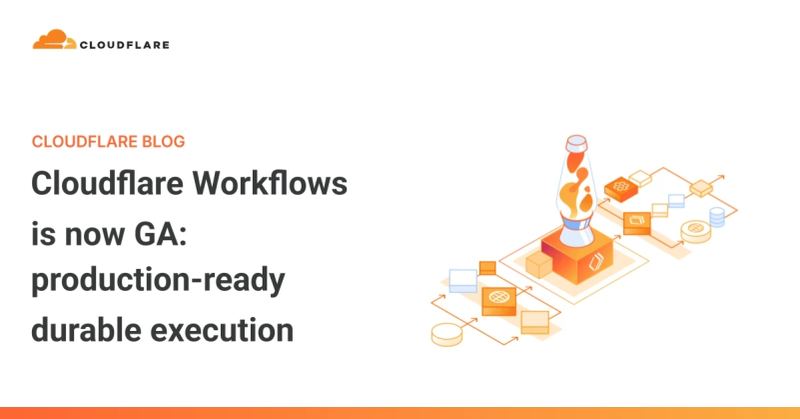 CLOUDFLARE

CLOUDFLARE BLOG

Cloudflare Workflows is now GA: production-ready durable execution